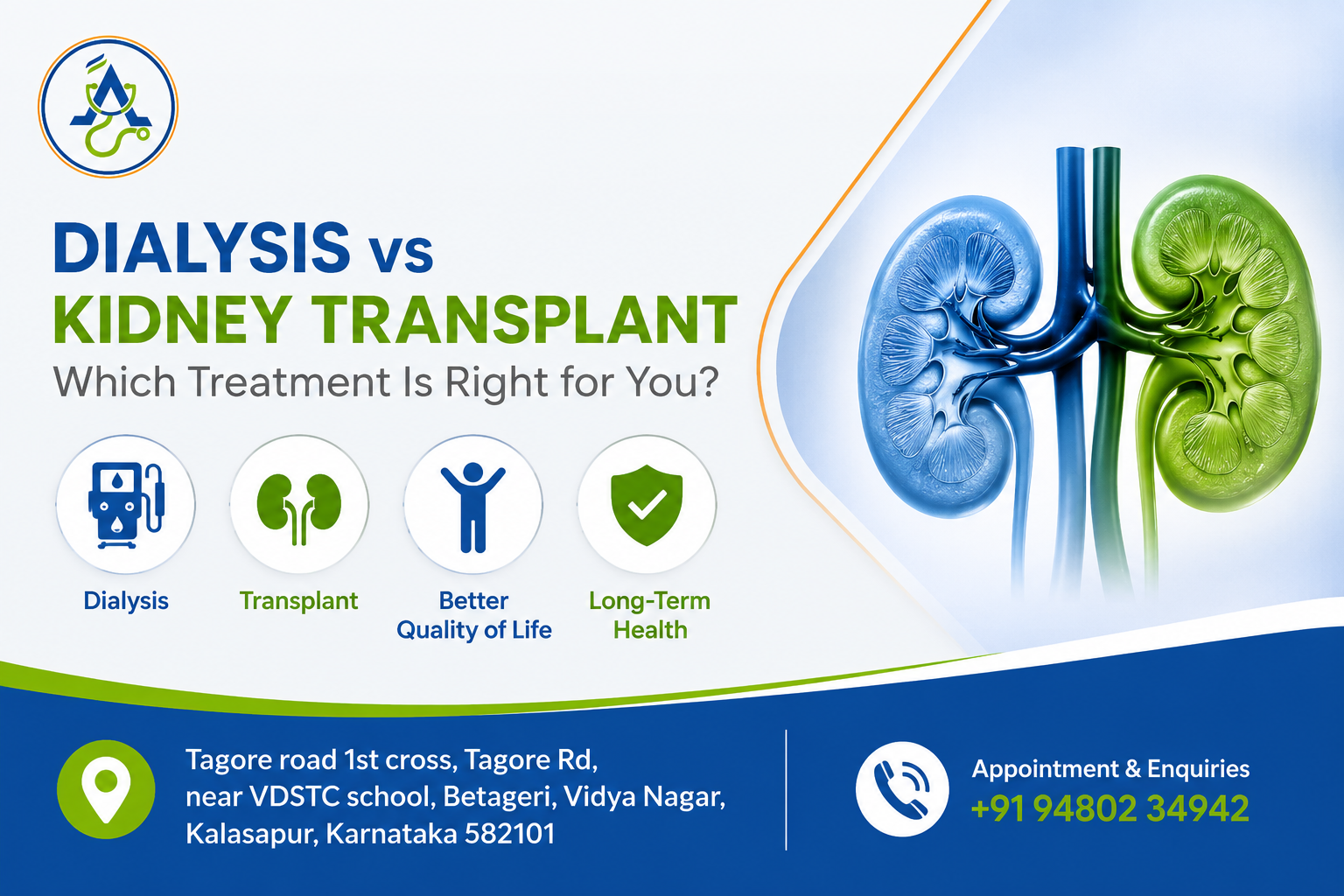 DIALYSIS vs
KIDNEY TRANSPLANT
Which Treatment Is Right for You?

Dialysis

Transplant

Better Quality of Life

Long-Term Health

Tagore road 1st cross, Tagore Rd, near VDSTC school, Betageri, Vidya Nagar, Kalasapur, Karnataka 582101

Appointment & Enquiries
+91 94802 34942